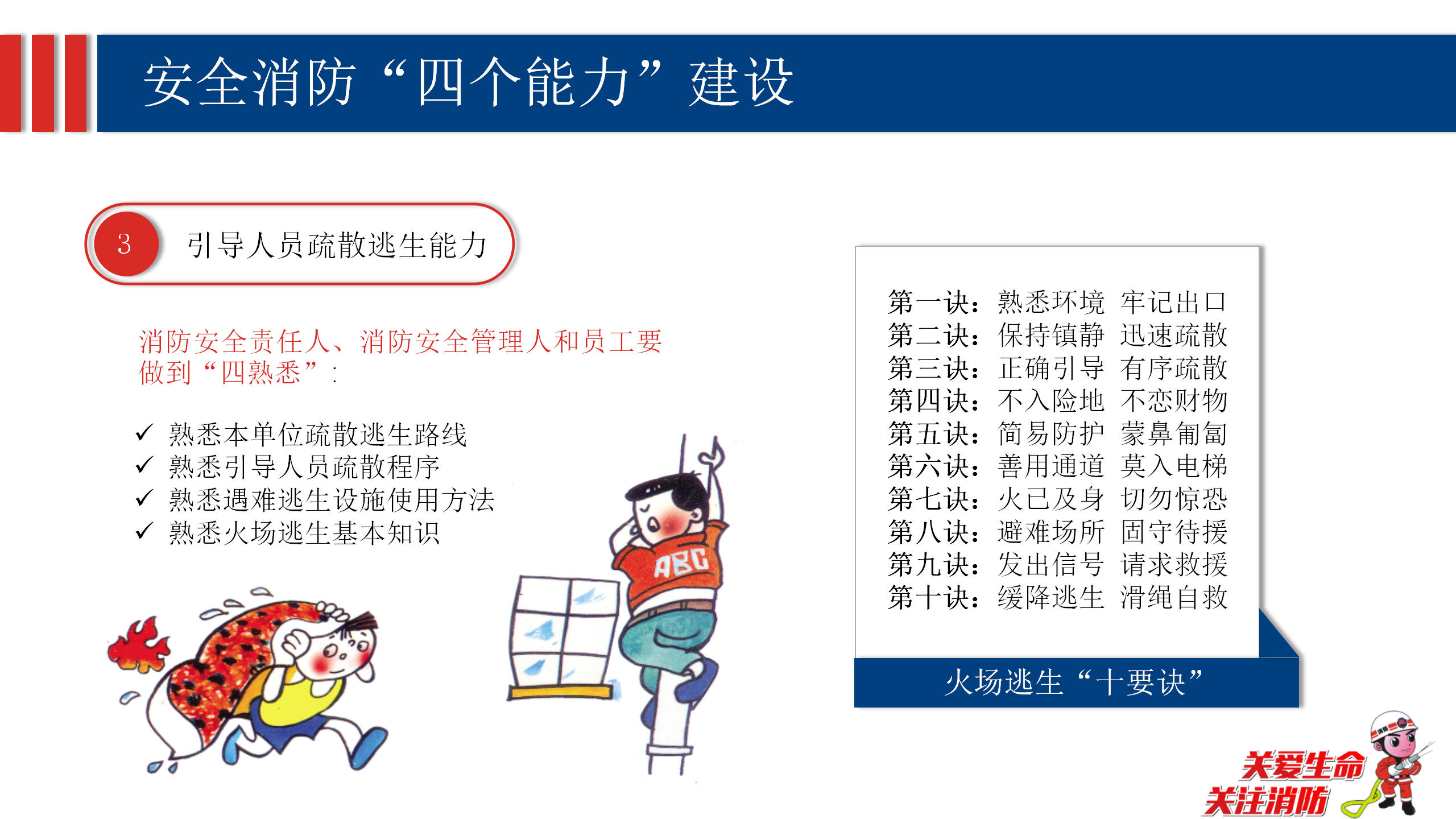 安全消防“四个能力”建设

3 引导人员疏散逃生能力

消防安全责任人、消防安全管理人和员工要做到“四熟悉”：

✓ 熟悉本单位疏散逃生路线
✓ 熟悉引导人员疏散程序
✓ 熟悉遇难逃生设施使用方法
✓ 熟悉火场逃生基本知识

ABC

第一诀：熟悉环境 牢记出口
第二诀：保持镇静 迅速疏散
第三诀：正确引导 有序疏散
第四诀：不入险地 不恋财物
第五诀：简易防护 蒙鼻匍匐
第六诀：善用通道 莫入电梯
第七诀：火已及身 切勿惊恐
第八诀：避难场所 固守待援
第九诀：发出信号 请求救援
第十诀：缓降逃生 滑绳自救

火场逃生“十要诀”

关爱生命
关注消防